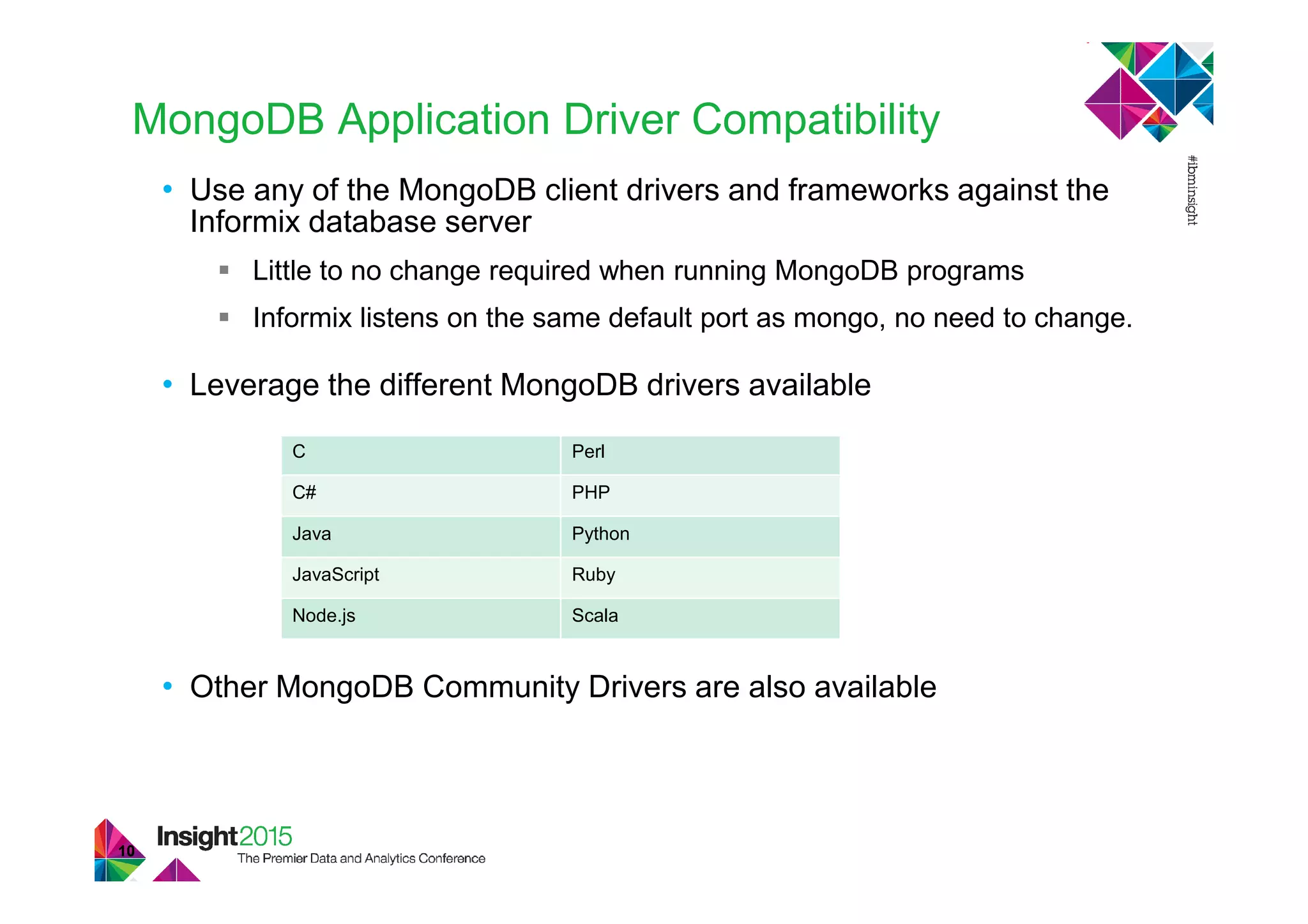 MongoDB Application Driver Compatibility

#ibminsight

• Use any of the MongoDB client drivers and frameworks against the Informix database server

▪ Little to no change required when running MongoDB programs

▪ Informix listens on the same default port as mongo, no need to change.

• Leverage the different MongoDB drivers available

| C | Perl |
|---|---|
| C# | PHP |
| Java | Python |
| JavaScript | Ruby |
| Node.js | Scala |

• Other MongoDB Community Drivers are also available

10

Insight2015
The Premier Data and Analytics Conference